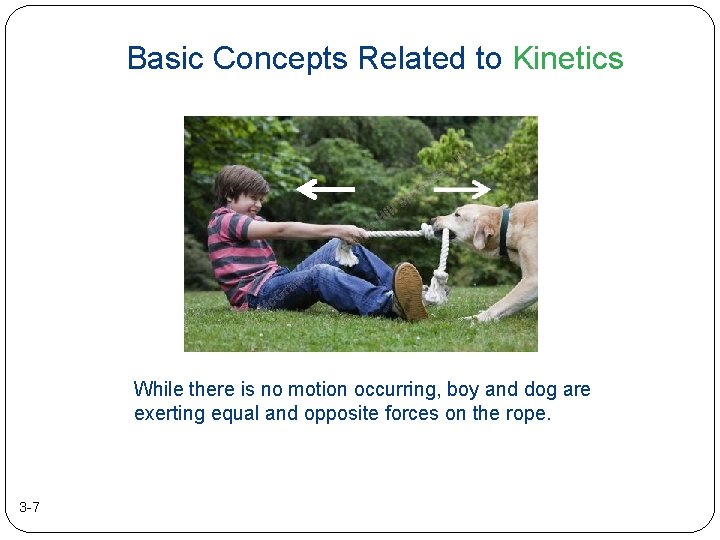 Basic Concepts Related to Kinetics

While there is no motion occurring, boy and dog are exerting equal and opposite forces on the rope.

3-7